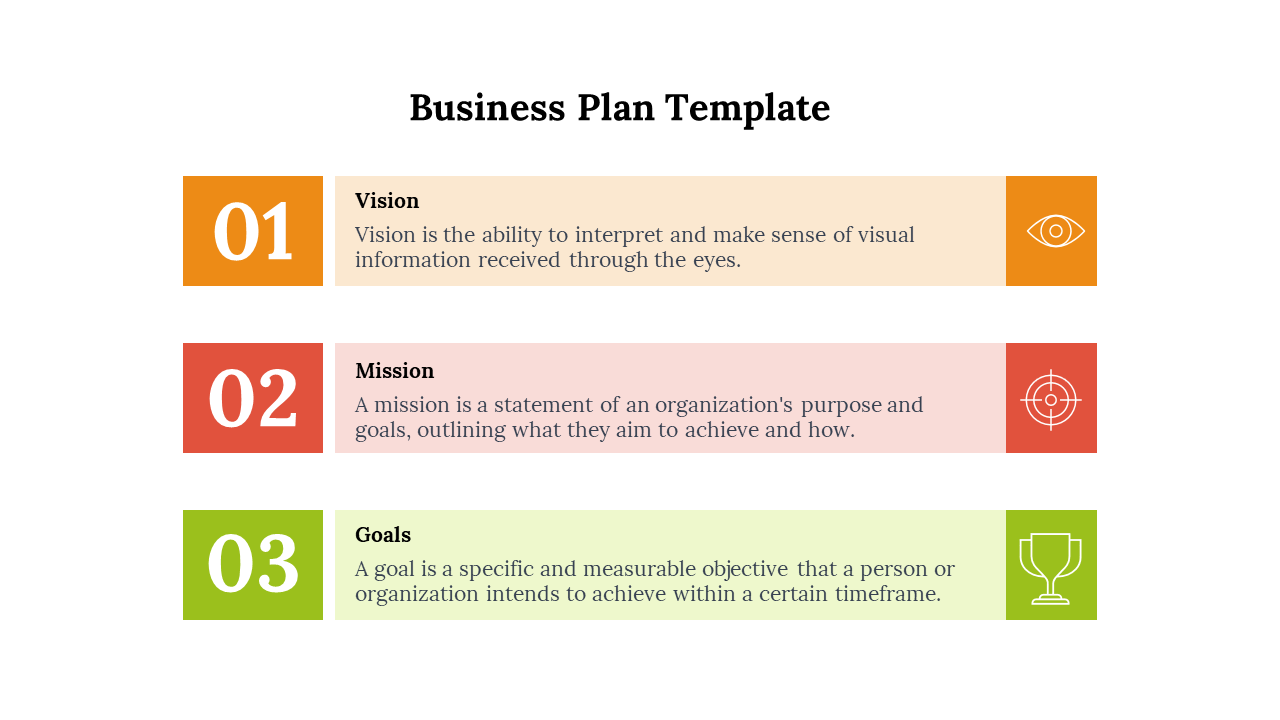 Business Plan Template

01

Vision

Vision is the ability to interpret and make sense of visual information received through the eyes.

02

Mission

A mission is a statement of an organization's purpose and goals, outlining what they aim to achieve and how.

03

Goals

A goal is a specific and measurable objective that a person or organization intends to achieve within a certain timeframe.